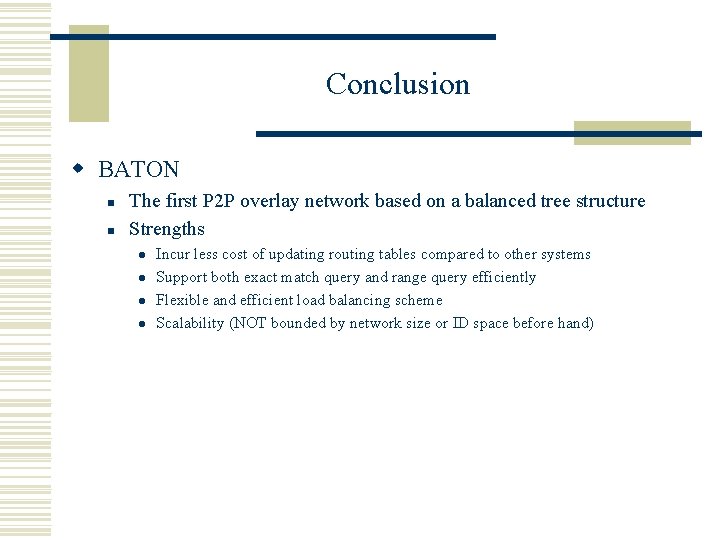 Conclusion

BATON

The first P2P overlay network based on a balanced tree structure

Strengths

Incur less cost of updating routing tables compared to other systems

Support both exact match query and range query efficiently

Flexible and efficient load balancing scheme

Scalability (NOT bounded by network size or ID space before hand)